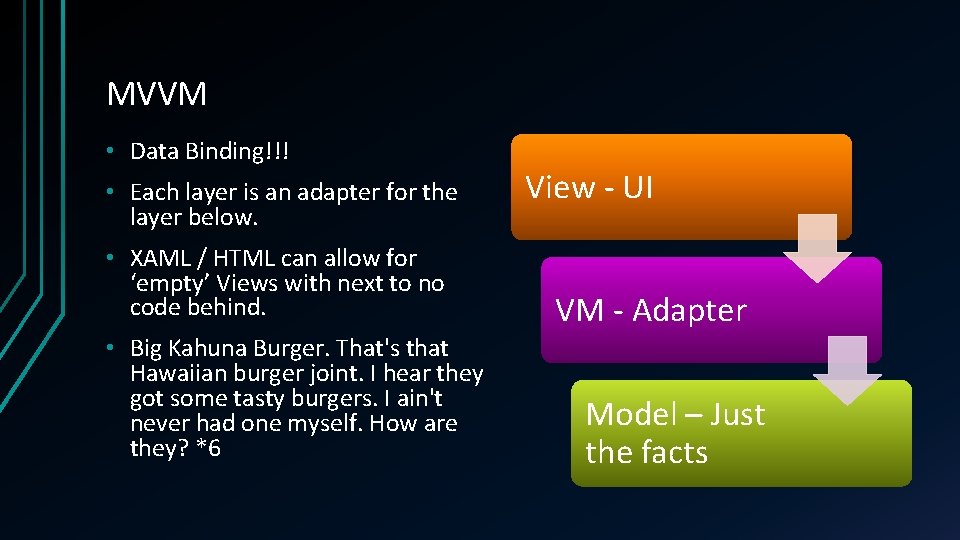 MVVM

• Data Binding!!!

• Each layer is an adapter for the layer below.

• XAML / HTML can allow for ‘empty’ Views with next to no code behind.

• Big Kahuna Burger. That's that Hawaiian burger joint. I hear they got some tasty burgers. I ain't never had one myself. How are they? *6

View - UI

VM - Adapter

Model – Just the facts